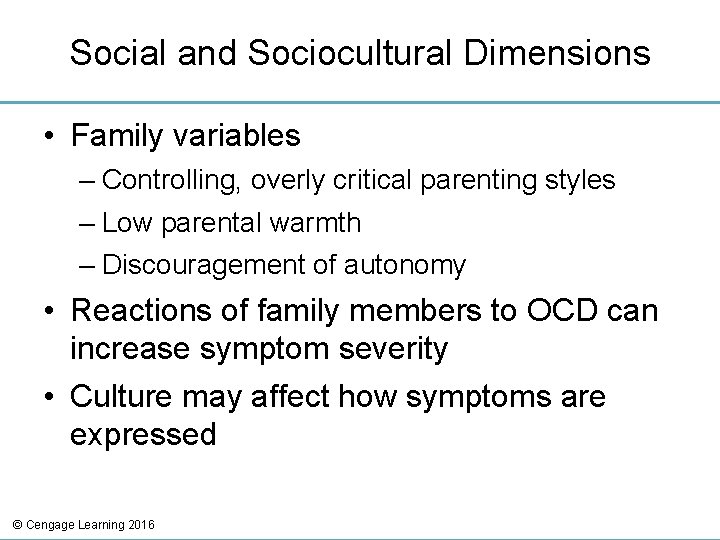 Social and Sociocultural Dimensions

• Family variables
– Controlling, overly critical parenting styles
– Low parental warmth
– Discouragement of autonomy
• Reactions of family members to OCD can increase symptom severity
• Culture may affect how symptoms are expressed

© Cengage Learning 2016